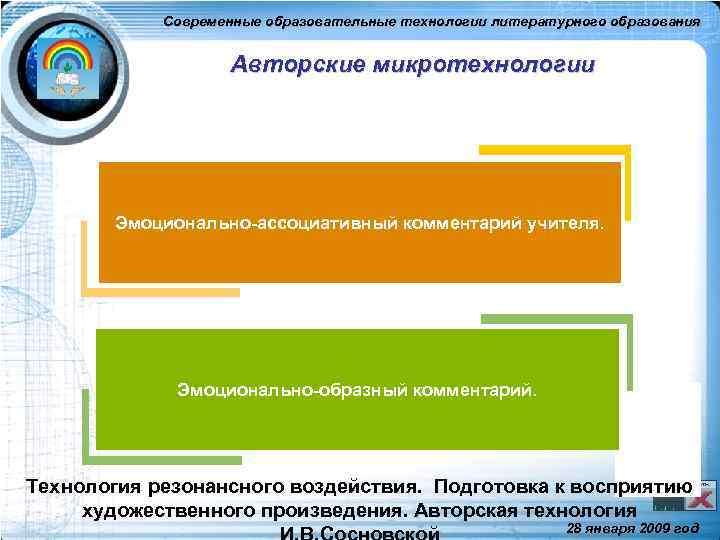 Современные образовательные технологии литературного образования

Авторские микротехнологии

Эмоционально-ассоциативный комментарий учителя.

Эмоционально-образный комментарий.

Технология резонансного воздействия. Подготовка к восприятию художественного произведения. Авторская технология И.В.Сосновской

28 января 2009 год